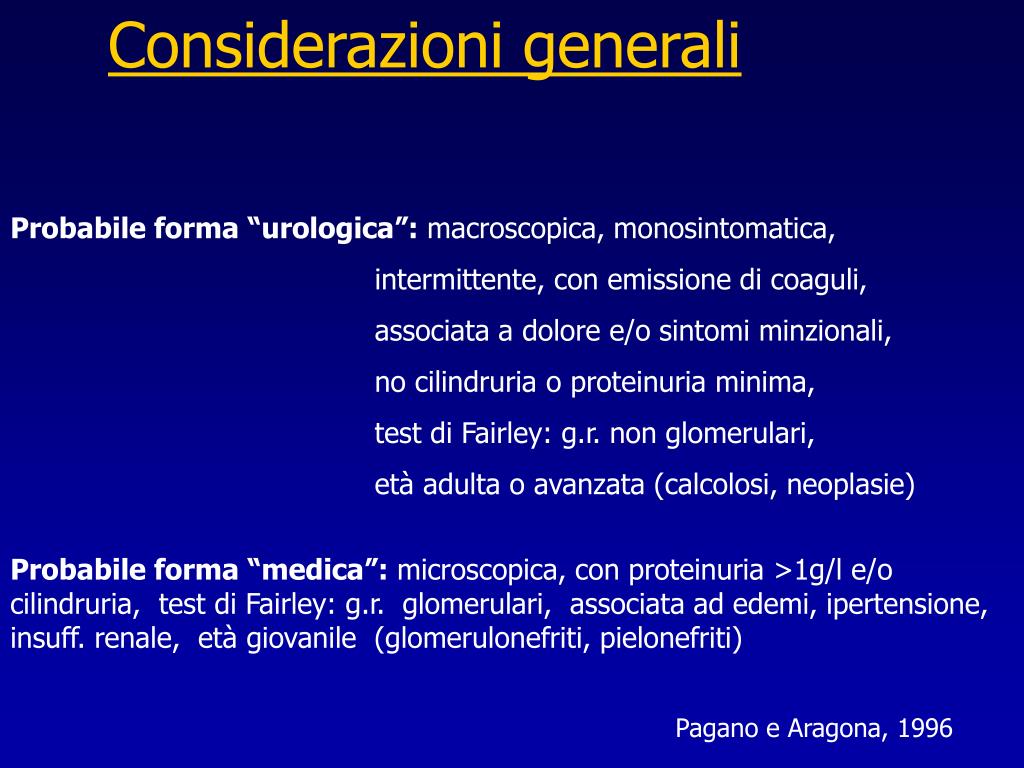 Considerazioni generali

**Probabile forma “urologica”:** macroscopica, monosintomatica, intermittente, con emissione di coaguli, associata a dolore e/o sintomi minzionali, no cilindruria o proteinuria minima, test di Fairley: g.r. non glomerulari, età adulta o avanzata (calcolosi, neoplasie)

**Probabile forma “medica”:** microscopica, con proteinuria >1g/l e/o cilindruria, test di Fairley: g.r. glomerulari, associata ad edemi, ipertensione, insuff. renale, età giovanile (glomerulonefriti, pielonefriti)

Pagano e Aragona, 1996